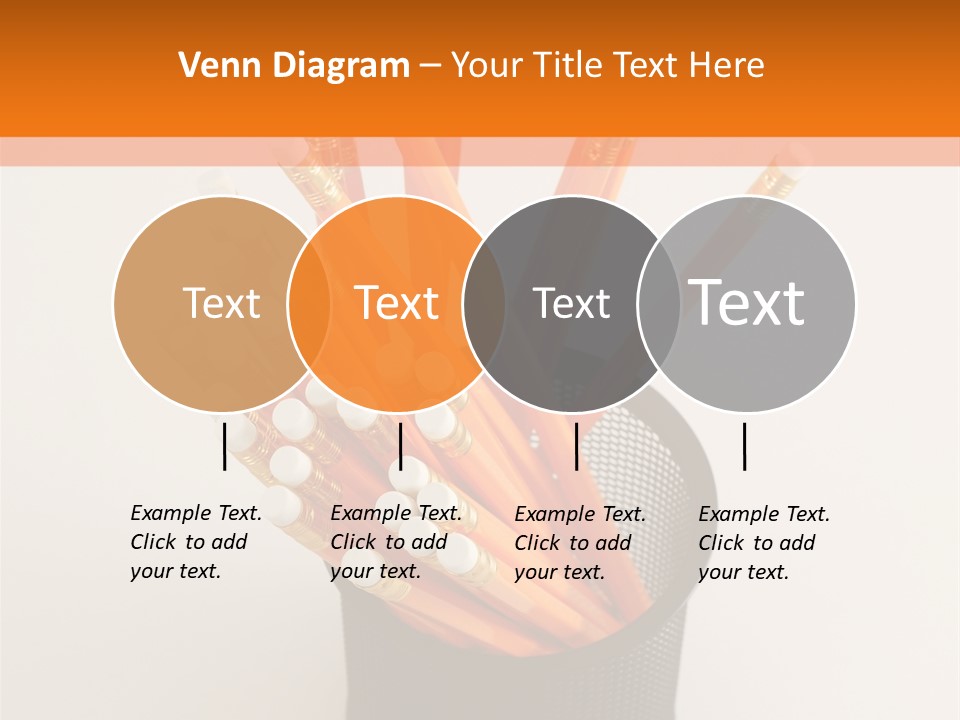 Venn Diagram – Your Title Text Here

Text

Text

Text

Text

Example Text. Click to add your text.

Example Text. Click to add your text.

Example Text. Click to add your text.

Example Text. Click to add your text.